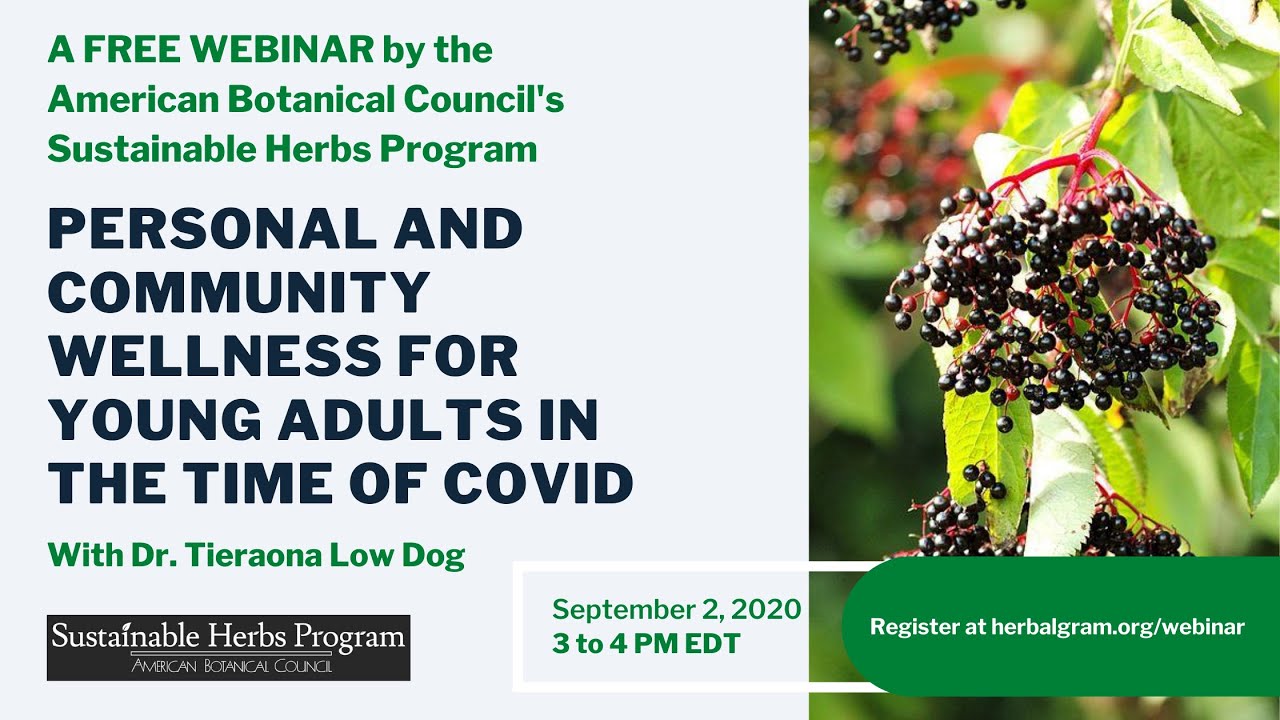 A FREE WEBINAR by the American Botanical Council's Sustainable Herbs Program

PERSONAL AND COMMUNITY WELLNESS FOR YOUNG ADULTS IN THE TIME OF COVID

With Dr. Tieraona Low Dog

Sustainable Herbs Program
AMERICAN BOTANICAL COUNCIL

September 2, 2020
3 to 4 PM EDT

Register at herbalgram.org/webinar